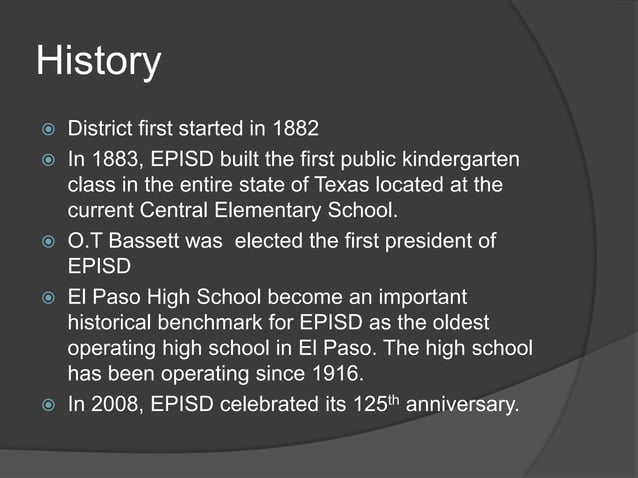 History

District first started in 1882

In 1883, EPISD built the first public kindergarten class in the entire state of Texas located at the current Central Elementary School.

O.T Bassett was  elected the first president of EPISD

El Paso High School become an important historical benchmark for EPISD as the oldest operating high school in El Paso. The high school has been operating since 1916.

In 2008, EPISD celebrated its 125$^{th}$ anniversary.